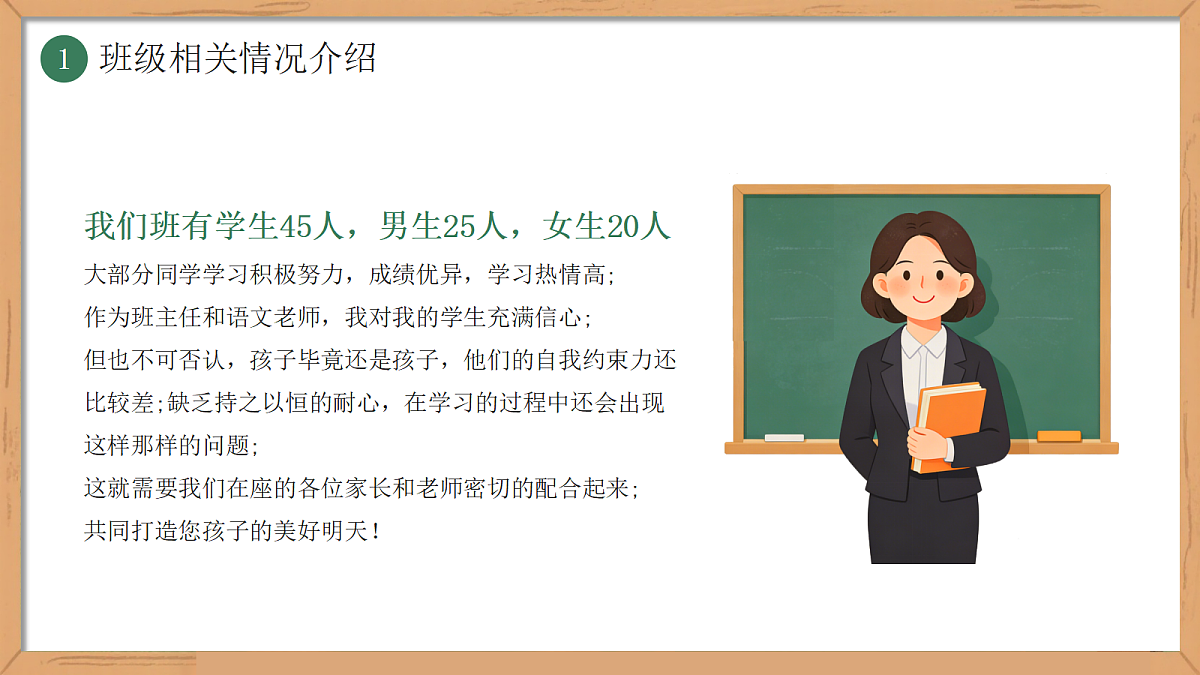 1 班级相关情况介绍

我们班有学生45人，男生25人，女生20人

大部分同学学习积极努力，成绩优异，学习热情高；

作为班主任和语文老师，我对我的学生充满信心；

但也不可否认，孩子毕竟还是孩子，他们的自我约束力还比较差;缺乏持之以恒的耐心，在学习的过程中还会出现这样那样的问题；

这就需要我们在座的各位家长和老师密切的配合起来；

共同打造您孩子的美好明天！